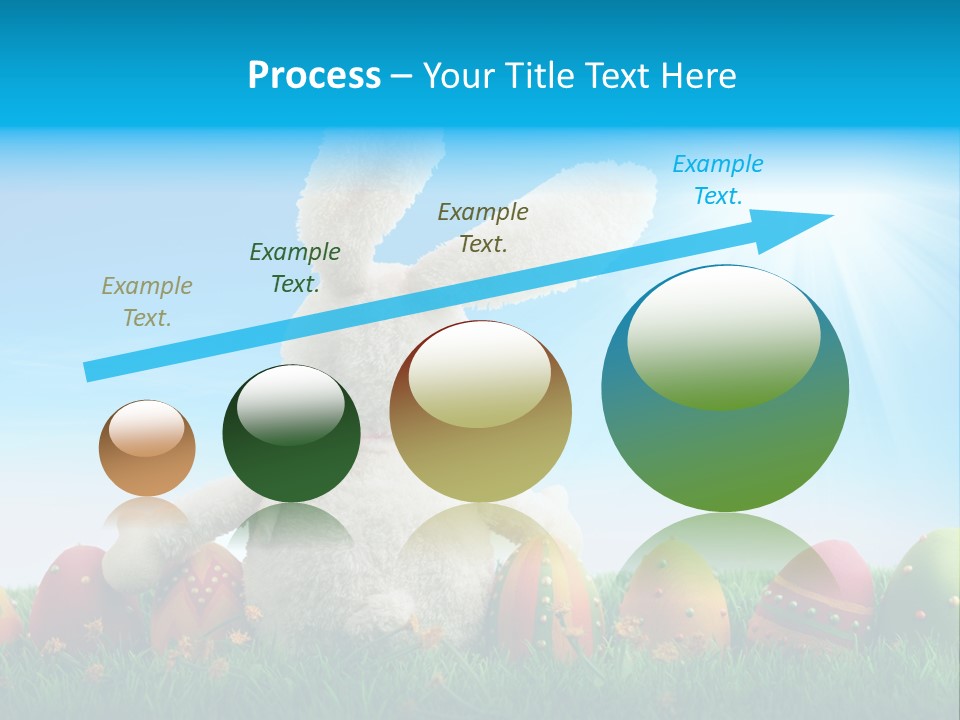 Process – Your Title Text Here

Example Text.

Example Text.

Example Text.

Example Text.